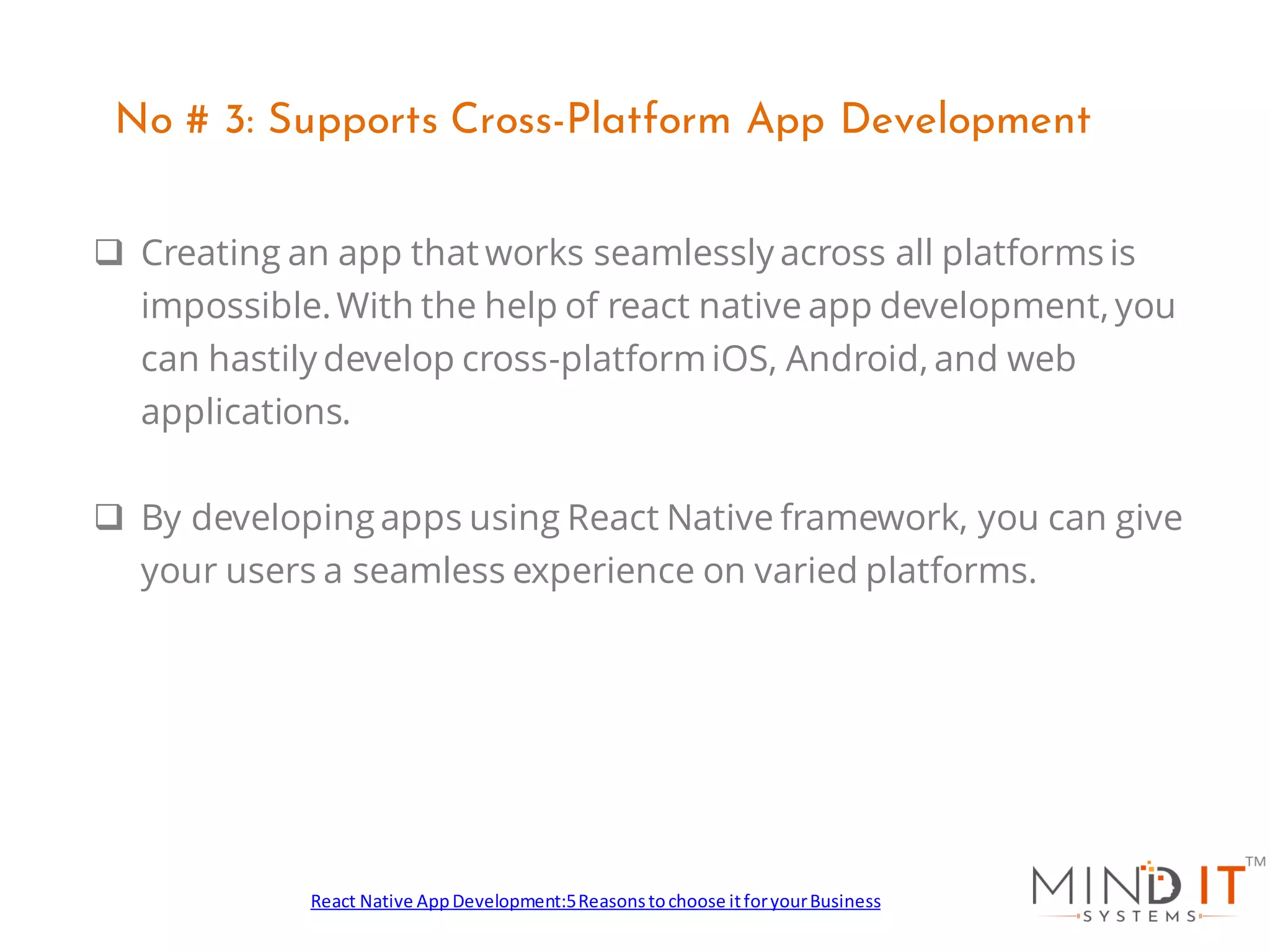 No # 3: Supports Cross-Platform App Development

❑ Creating an app that works seamlessly across all platforms is impossible. With the help of react native app development, you can hastily develop cross-platform iOS, Android, and web applications.

❑ By developing apps using React Native framework, you can give your users a seamless experience on varied platforms.

React Native App Development:5 Reasons to choose it for your Business

MIND IT™
SYSTEMS